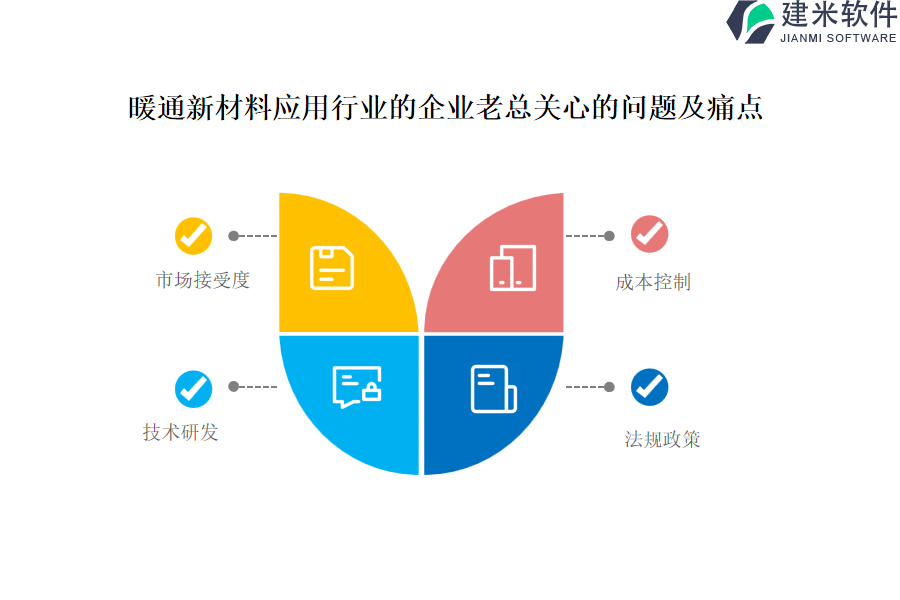 建米软件
JIANMI SOFTWARE

暖通新材料应用行业的企业老总关心的问题及痛点

市场接受度

成本控制

技术研发

法规政策